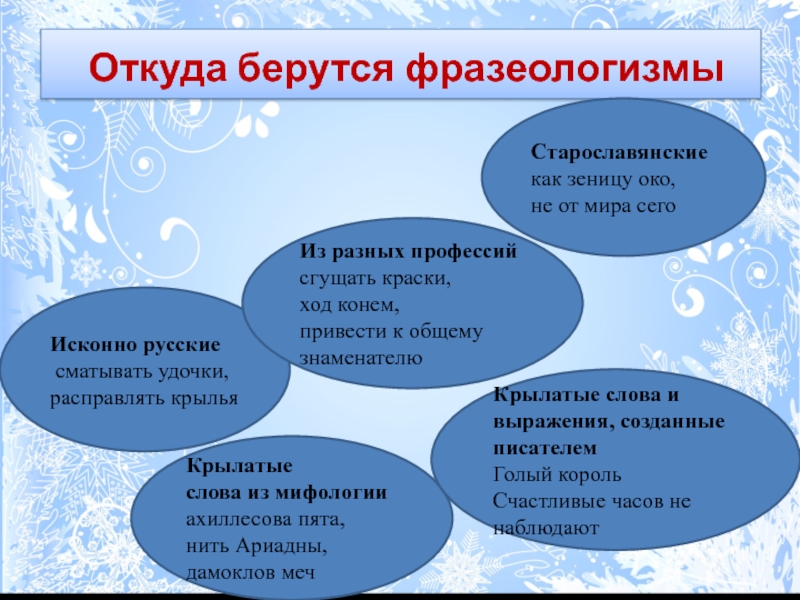 Откуда берутся фразеологизмы

Старославянские
как зеницу око,
не от мира сего

Из разных профессий
сгущать краски,
ход конем,
привести к общему знаменателю

Исконно русские
сматывать удочки,
расправлять крылья

Крылатые слова и выражения, созданные писателем
Голый король
Счастливые часов не наблюдают

Крылатые слова из мифологии
ахиллесова пята,
нить Ариадны,
дамоклов меч